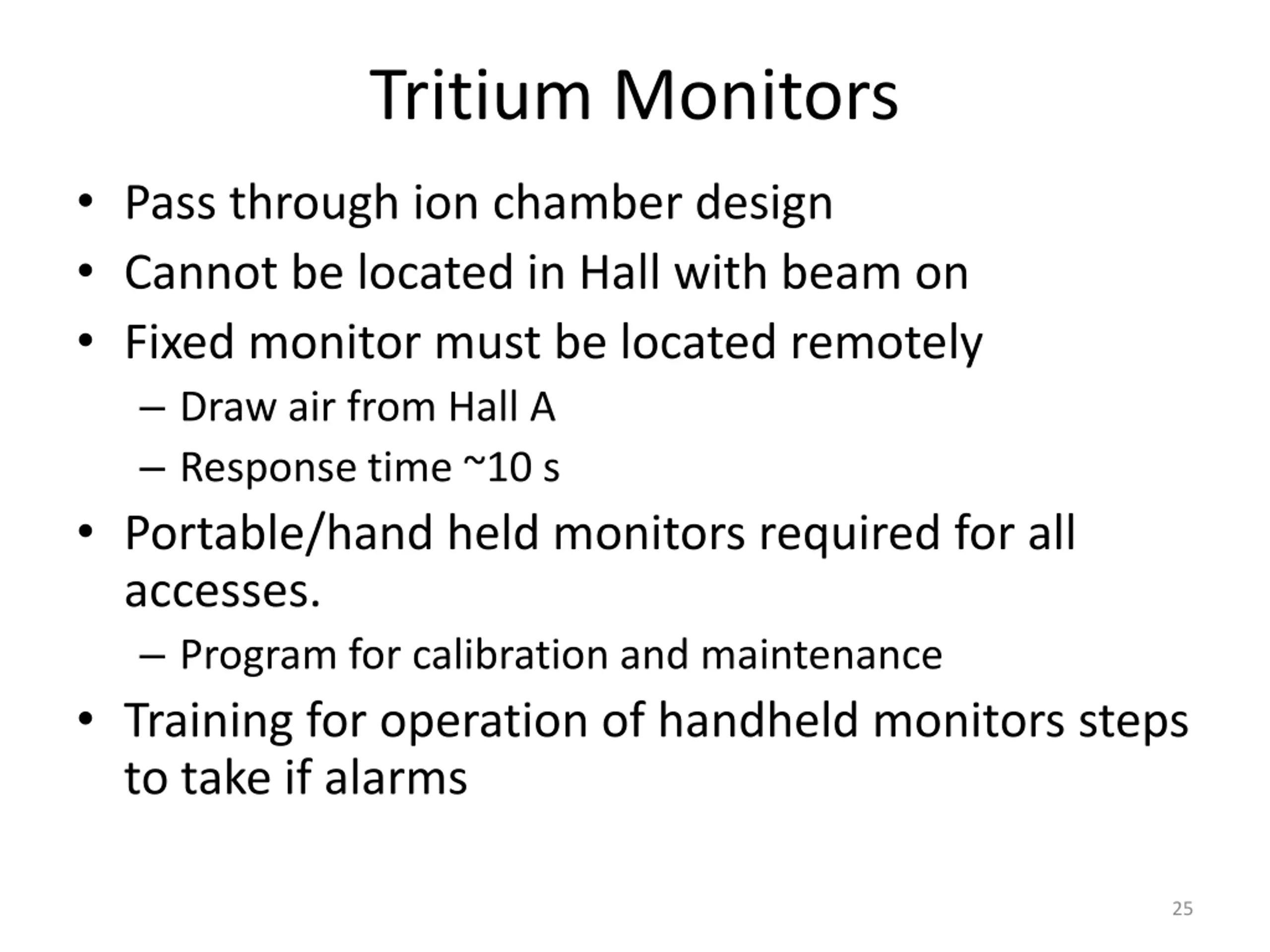 Tritium Monitors

• Pass through ion chamber design
• Cannot be located in Hall with beam on
• Fixed monitor must be located remotely
– Draw air from Hall A
– Response time ~10 s
• Portable/hand held monitors required for all accesses.
– Program for calibration and maintenance
• Training for operation of handheld monitors steps to take if alarms

25